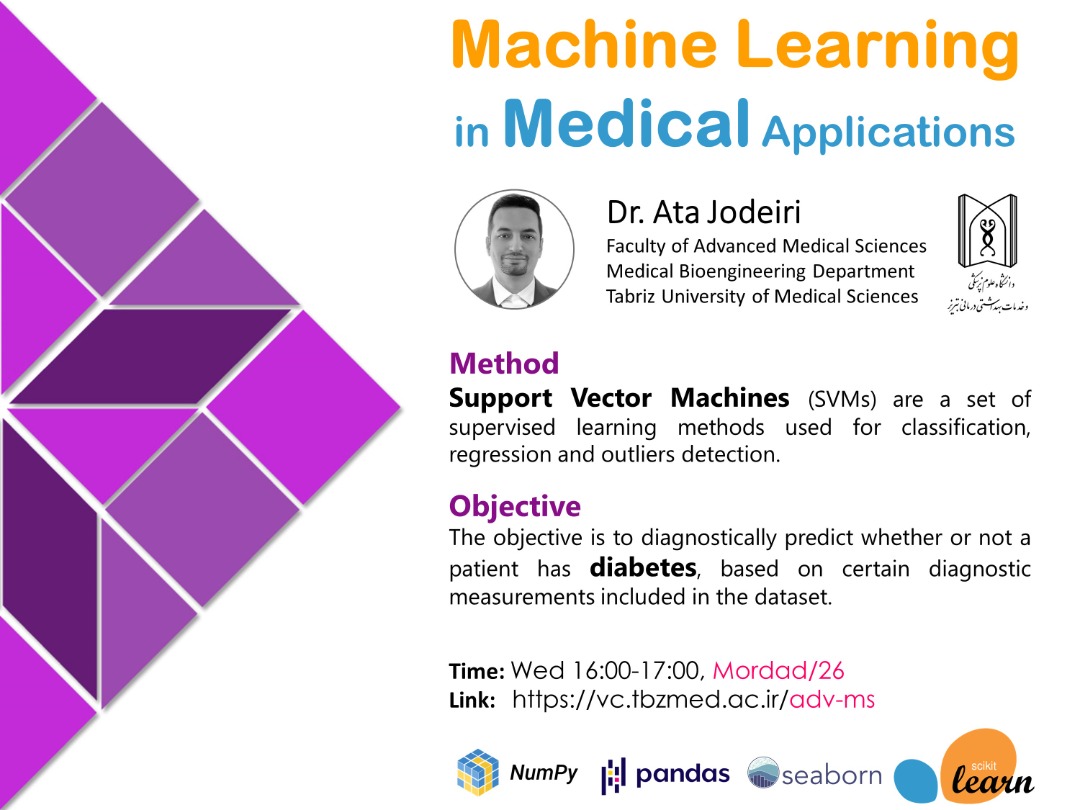 Machine Learning
in Medical Applications

Dr. Ata Jodeiri
Faculty of Advanced Medical Sciences
Medical Bioengineering Department
Tabriz University of Medical Sciences

دانشگاه علوم پزشکی
و خدمات بهداشتی درمانی تبریز

Method
Support Vector Machines (SVMs) are a set of supervised learning methods used for classification, regression and outliers detection.

Objective
The objective is to diagnostically predict whether or not a patient has diabetes, based on certain diagnostic measurements included in the dataset.

Time: Wed 16:00-17:00, Mordad/26
Link: https://vc.tbzmed.ac.ir/adv-ms

NumPy pandas seaborn scikit learn